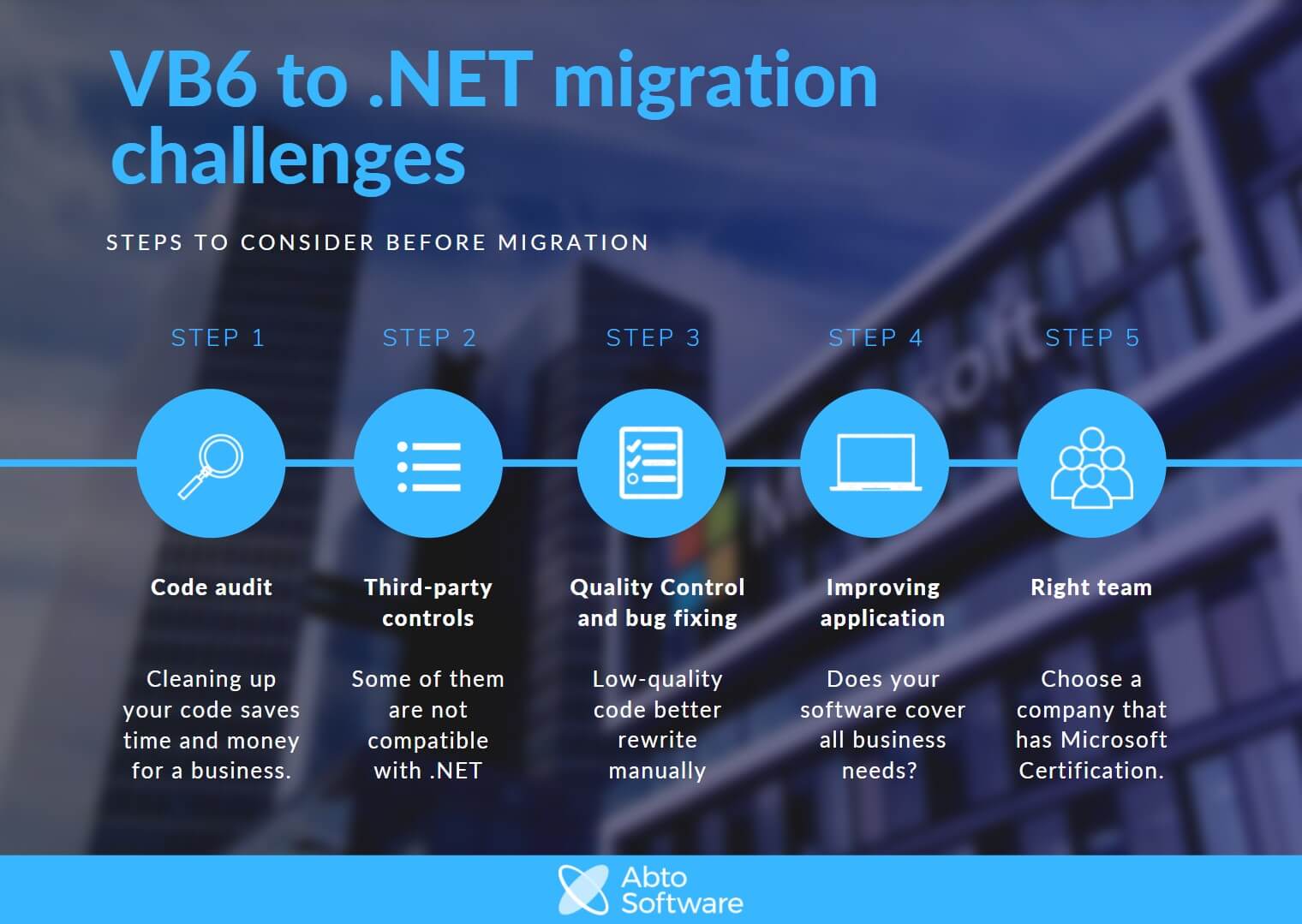 VB6 to .NET migration challenges

STEPS TO CONSIDER BEFORE MIGRATION

STEP 1

Code audit

Cleaning up your code saves time and money for a business.

STEP 2

Third-party controls

Some of them are not compatible with .NET

STEP 3

Quality Control and bug fixing

Low-quality code better rewrite manually

STEP 4

Improving application

Does your software cover all business needs?

STEP 5

Right team

Choose a company that has Microsoft Certification.

Abto Software